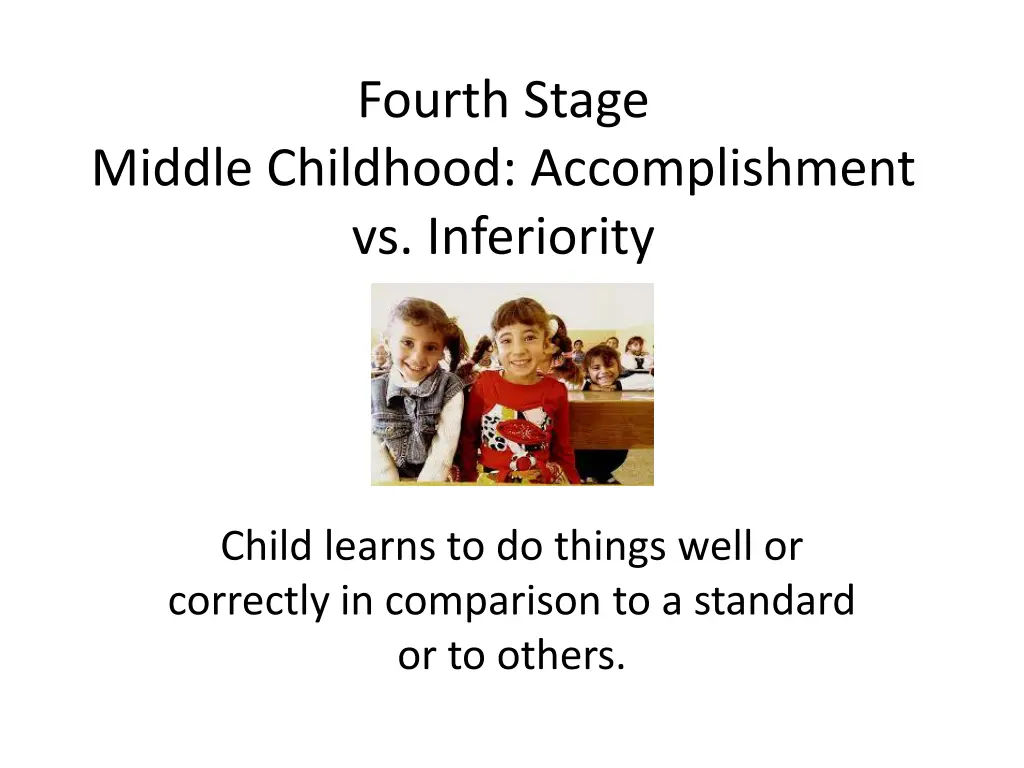 Fourth Stage
Middle Childhood: Accomplishment vs. Inferiority

Child learns to do things well or correctly in comparison to a standard or to others.